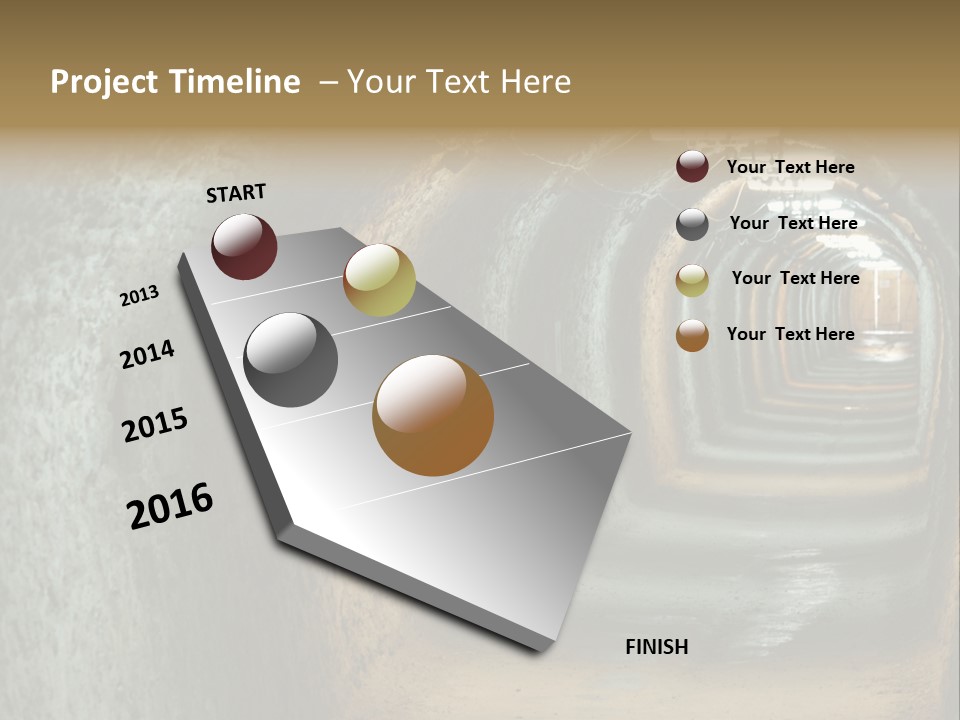 Project Timeline – Your Text Here

START

2013

2014

2015

2016

FINISH

Your Text Here

Your Text Here

Your Text Here

Your Text Here